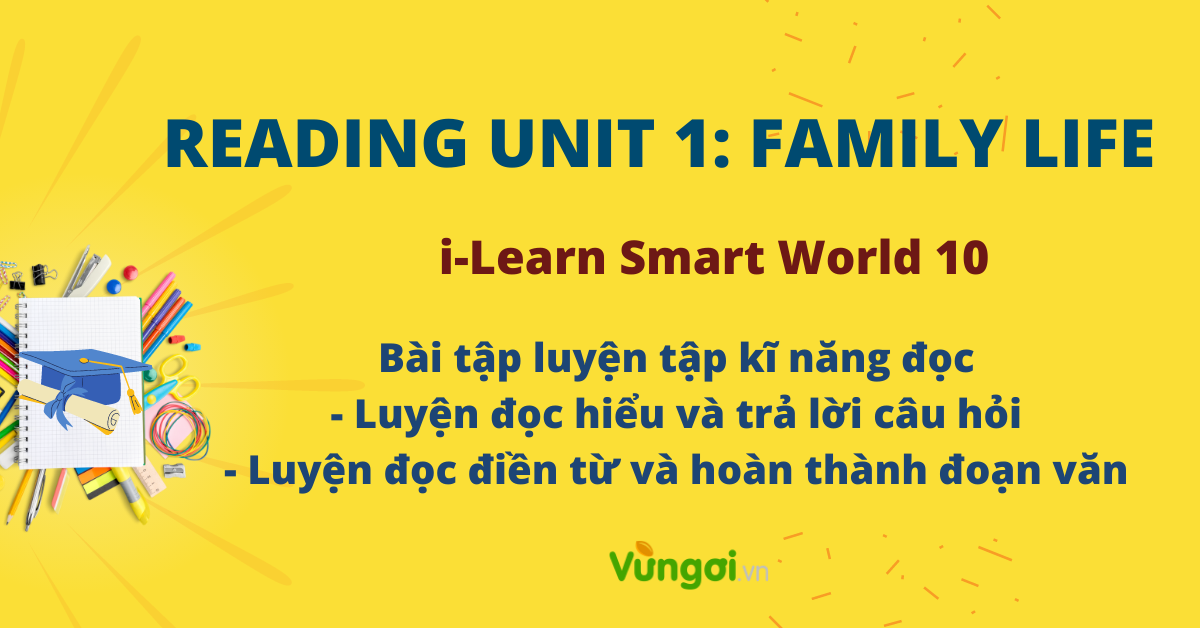 READING UNIT 1: FAMILY LIFE

i-Learn Smart World 10

Bài tập luyện tập kĩ năng đọc
- Luyện đọc hiểu và trả lời câu hỏi
- Luyện đọc điền từ và hoàn thành đoạn văn

Vungoi.vn